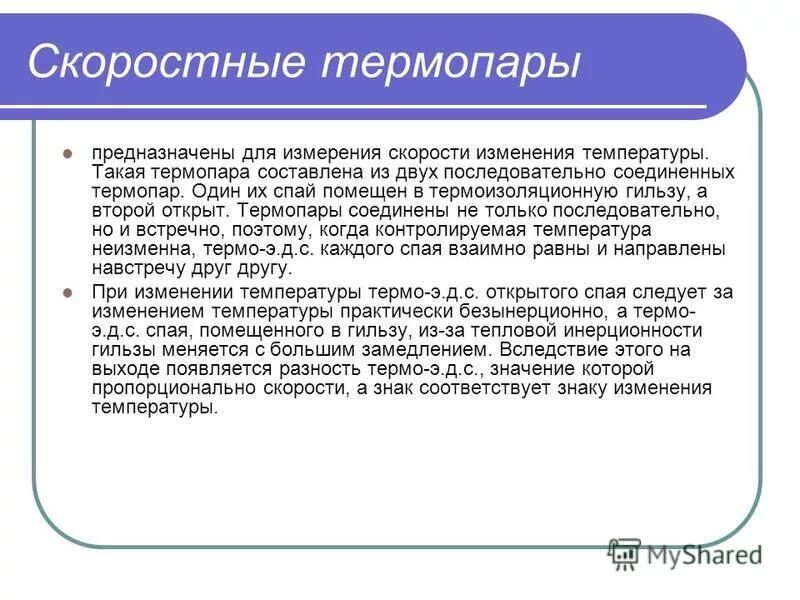 Скоростные термопары

предназначены для измерения скорости изменения температуры. Такая термопара составлена из двух последовательно соединенных термопар. Один их спай помещен в термоизоляционную гильзу, а второй открыт. Термопары соединены не только последовательно, но и встречно, поэтому, когда контролируемая температура неизменна, термо-э.д.с. каждого спая взаимно равны и направлены навстречу друг другу.

При изменении температуры термо-э.д.с. открытого спая следует за изменением температуры практически безынерционно, а термо-э.д.с. спая, помещенного в гильзу, из-за тепловой инерционности гильзы меняется с большим замедлением. Вследствие этого на выходе появляется разность термо-э.д.с., значение которой пропорционально скорости, а знак соответствует знаку изменения температуры.

MyShared